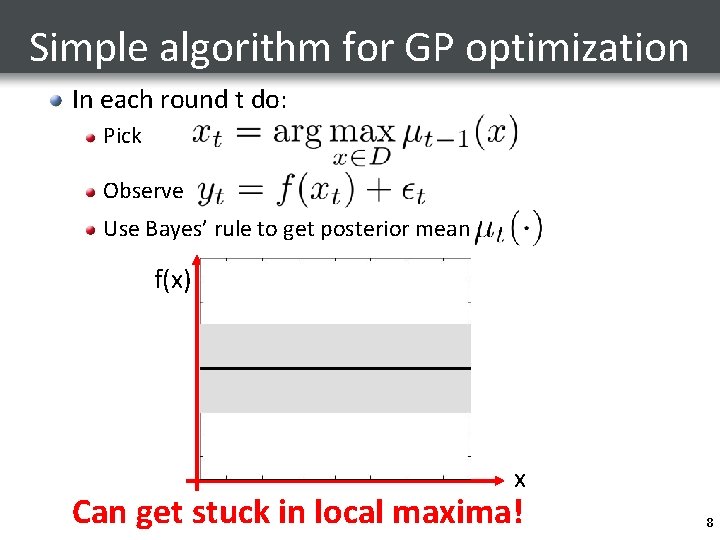 Simple algorithm for GP optimization

In each round t do:

Pick $x_t = \arg\max_{x \in D} \mu_{t-1}(x)$

Observe $y_t = f(x_t) + \epsilon_t$

Use Bayes' rule to get posterior mean $\mu_t(\cdot)$

f(x)

x

Can get stuck in local maxima!

8